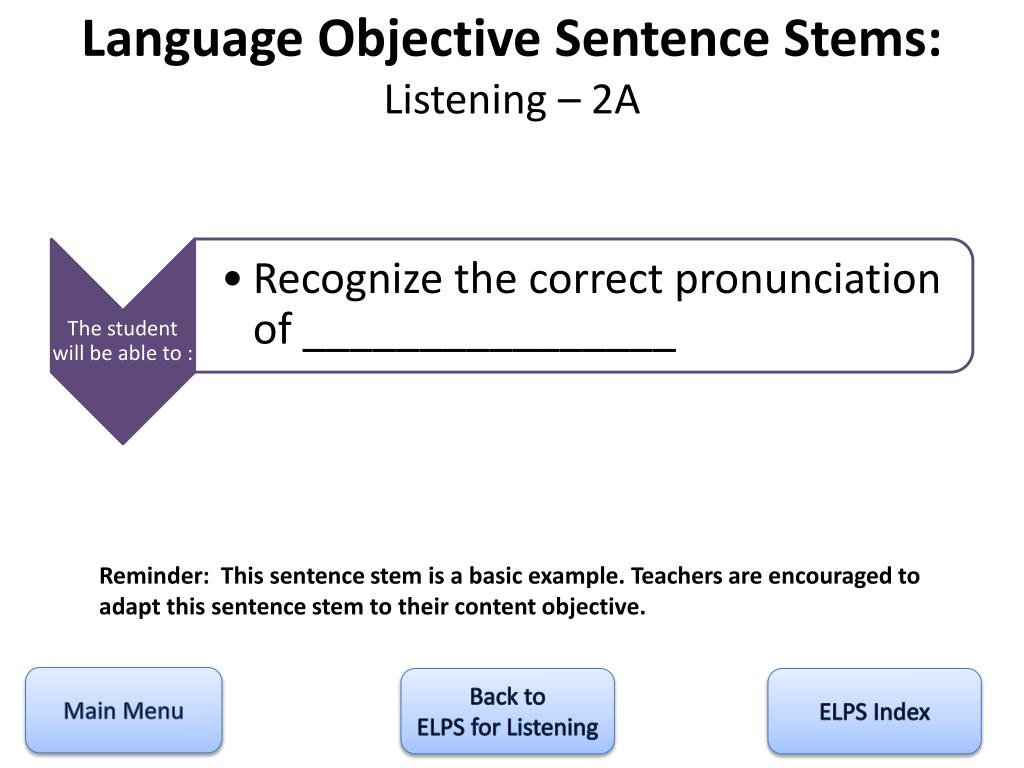 Language Objective Sentence Stems:
Listening – 2A

The student will be able to :

• Recognize the correct pronunciation of _______________

Reminder: This sentence stem is a basic example. Teachers are encouraged to adapt this sentence stem to their content objective.

Main Menu

Back to
ELPS for Listening

ELPS Index